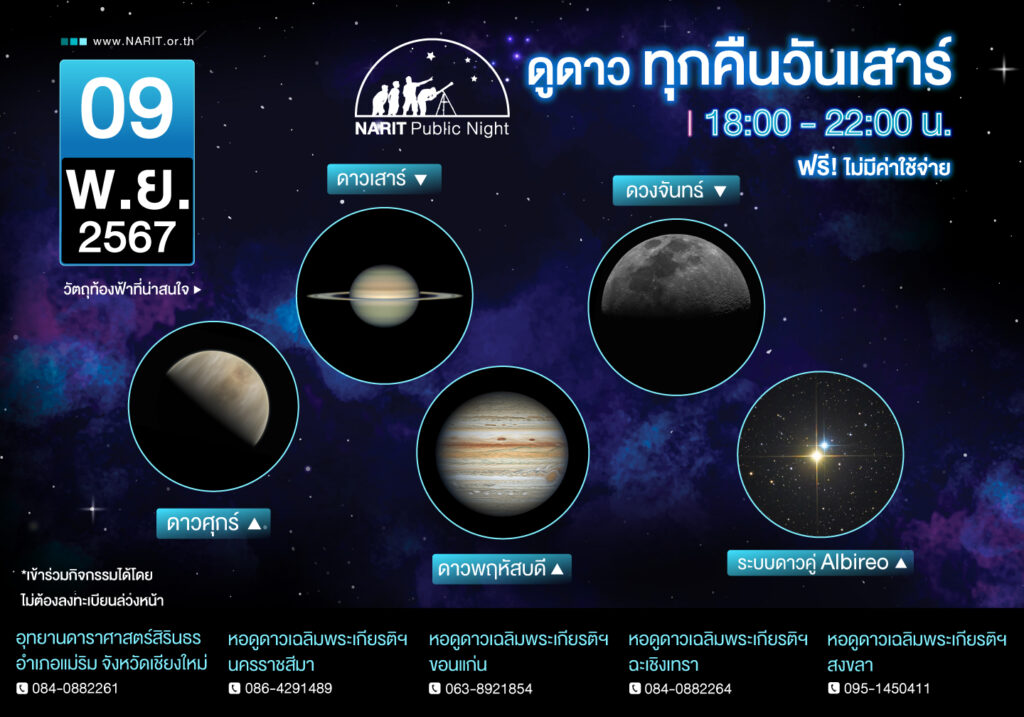 www.NARIT.or.th

09
พ.ย.
2567

วัตถุท้องฟ้าที่น่าสนใจ ▸

NARIT Public Night

ดูดาว ทุกคืนวันเสาร์
| 18:00 - 22:00 น.
ฟรี! ไม่มีค่าใช้จ่าย

ดาวเสาร์ ▼

ดวงจันทร์ ▼

ดาวศุกร์ ▲

ดาวพฤหัสบดี ▲

ระบบดาวคู่ Albireo ▲

*เข้าร่วมกิจกรรมได้โดย ไม่ต้องลงทะเบียนล่วงหน้า

อุทยานดาราศาสตร์สิรินธร อำเภอแม่ริม จังหวัดเชียงใหม่
084-0882261

หอดูดาวเฉลิมพระเกียรติฯ นครราชสีมา
086-4291489

หอดูดาวเฉลิมพระเกียรติฯ ขอนแก่น
063-8921854

หอดูดาวเฉลิมพระเกียรติฯ ฉะเชิงเทรา
084-0882264

หอดูดาวเฉลิมพระเกียรติฯ สงขลา
095-1450411